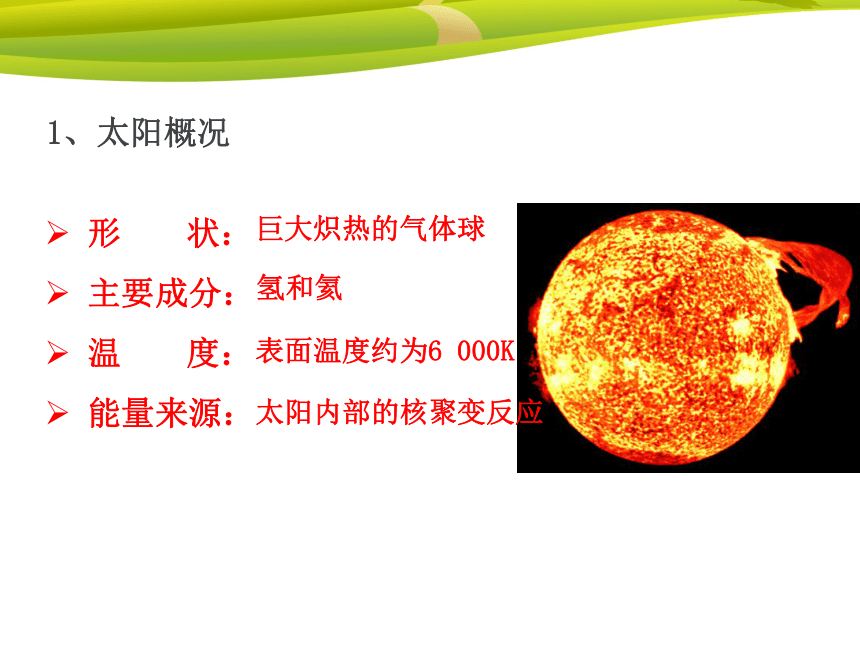 1、太阳概况

➢ 形　　状：巨大炽热的气体球
➢ 主要成分：氢和氦
➢ 温　　度：表面温度约为6 000K
➢ 能量来源：太阳内部的核聚变反应